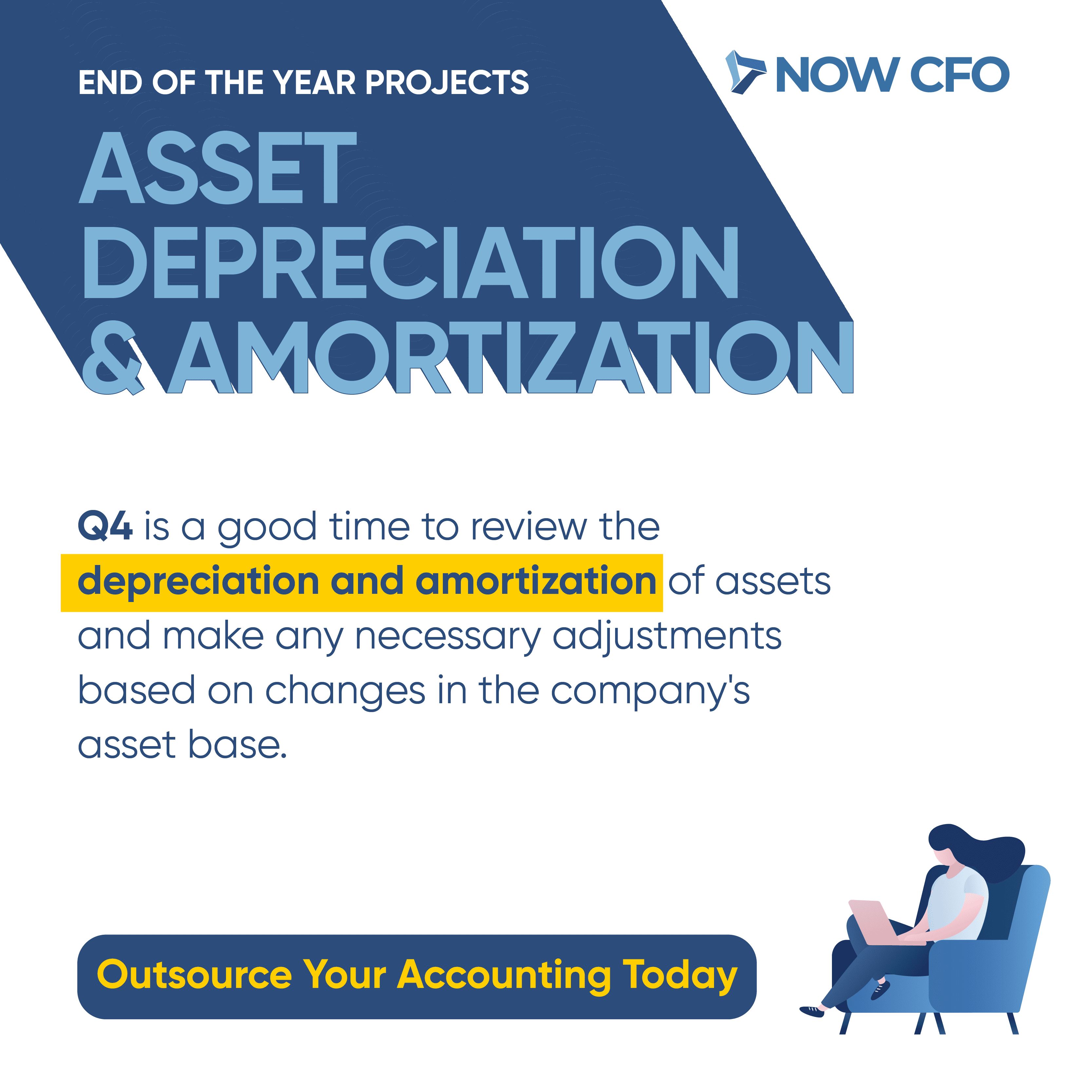 END OF THE YEAR PROJECTS

NOW CFO

ASSET DEPRECIATION & AMORTIZATION

Q4 is a good time to review the depreciation and amortization of assets and make any necessary adjustments based on changes in the company's asset base.

Outsource Your Accounting Today